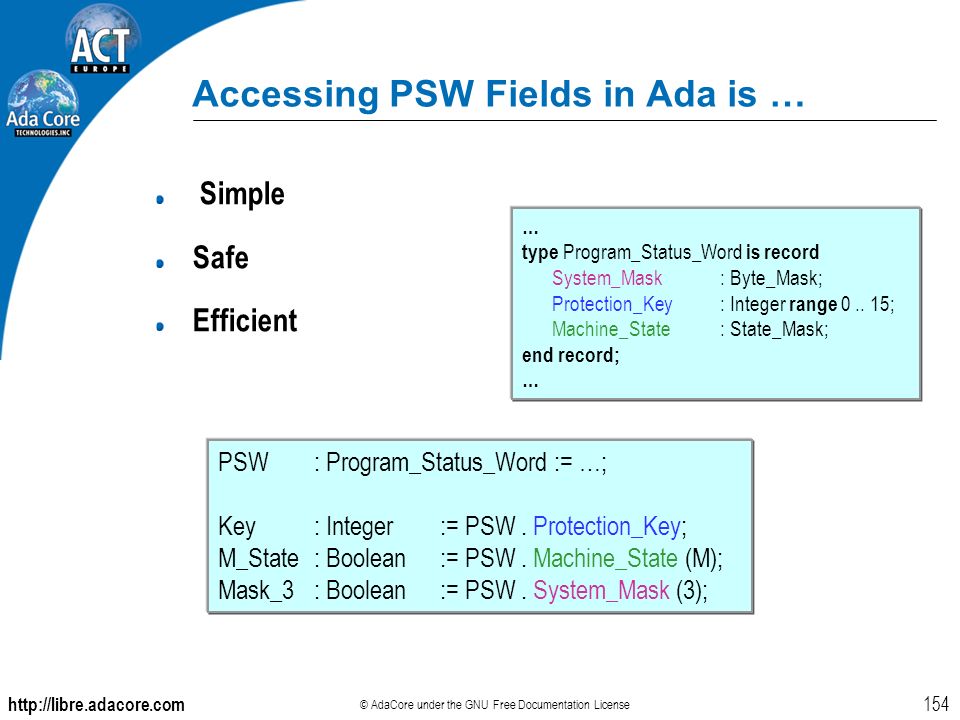 ACT EUROPE

Ada Core TECHNOLOGIES, INC

Accessing PSW Fields in Ada is …

Simple

Safe

Efficient

…
type Program_Status_Word is record
System_Mask : Byte_Mask;
Protection_Key : Integer range 0 .. 15;
Machine_State : State_Mask;
end record;
…

PSW : Program_Status_Word := …;

Key : Integer := PSW . Protection_Key;
M_State : Boolean := PSW . Machine_State (M);
Mask_3 : Boolean := PSW . System_Mask (3);

http://libre.adacore.com

© AdaCore under the GNU Free Documentation License

154